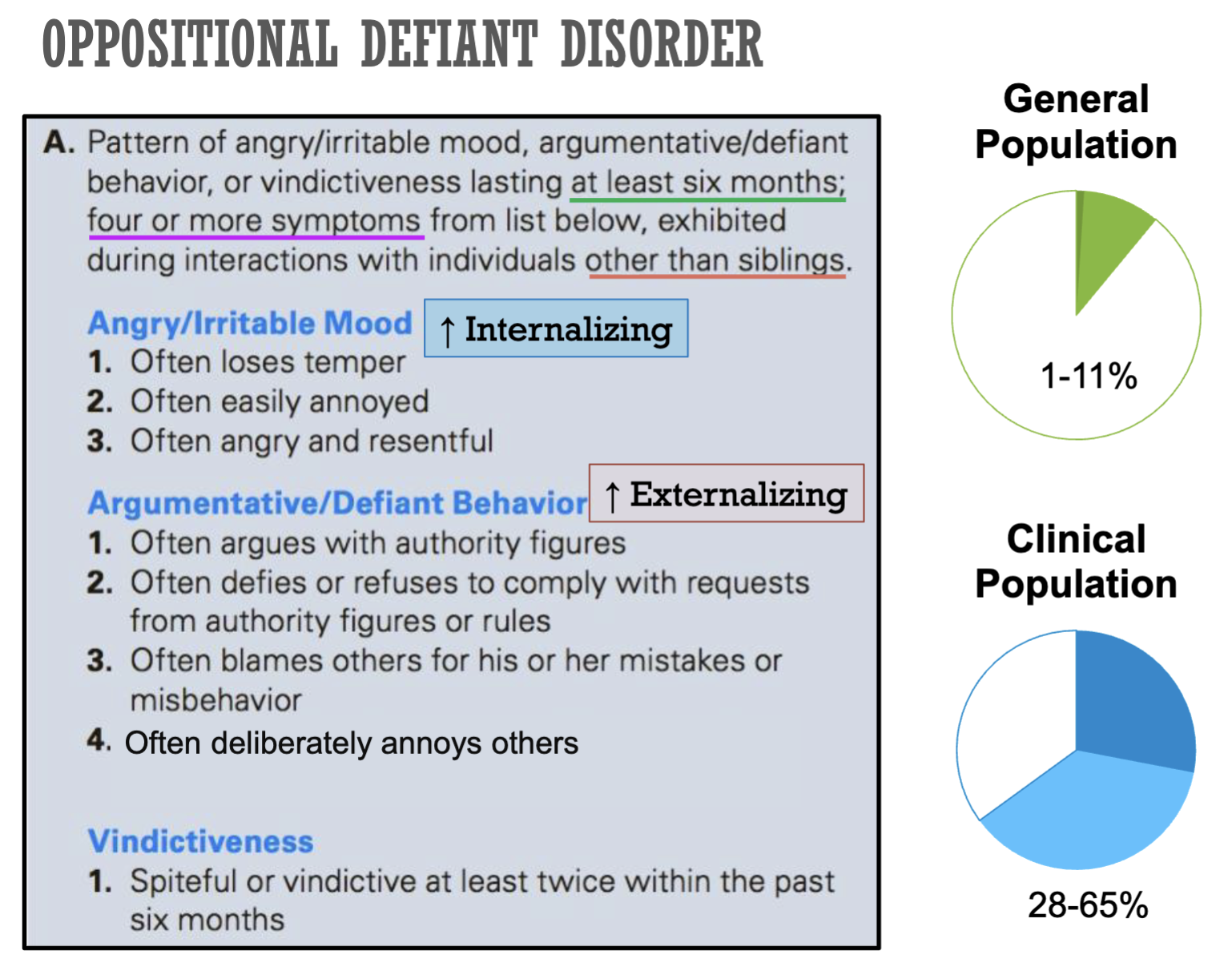 OPPOSITIONAL DEFIANT DISORDER

A. Pattern of angry/irritable mood, argumentative/defiant behavior, or vindictiveness lasting at least six months; four or more symptoms from list below, exhibited during interactions with individuals other than siblings.

Angry/Irritable Mood

↑ Internalizing

1. Often loses temper
2. Often easily annoyed
3. Often angry and resentful

Argumentative/Defiant Behavior

↑ Externalizing

1. Often argues with authority figures
2. Often defies or refuses to comply with requests from authority figures or rules
3. Often blames others for his or her mistakes or misbehavior
4. Often deliberately annoys others

Vindictiveness
1. Spiteful or vindictive at least twice within the past six months

General Population

1-11%

Clinical Population

28-65%